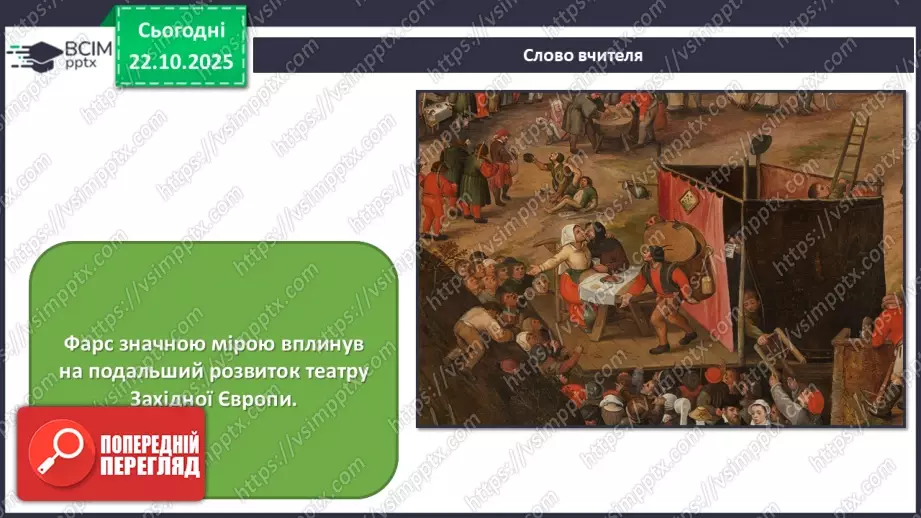 ВСІМ pptx

Сьогодні 22.10.2025

Слово вчителя

Фарс значною мірою вплинув на подальший розвиток театру Західної Європи.

ПОПЕРЕДНІЙ ПЕРЕГЛЯД

https://vsimpptx.com